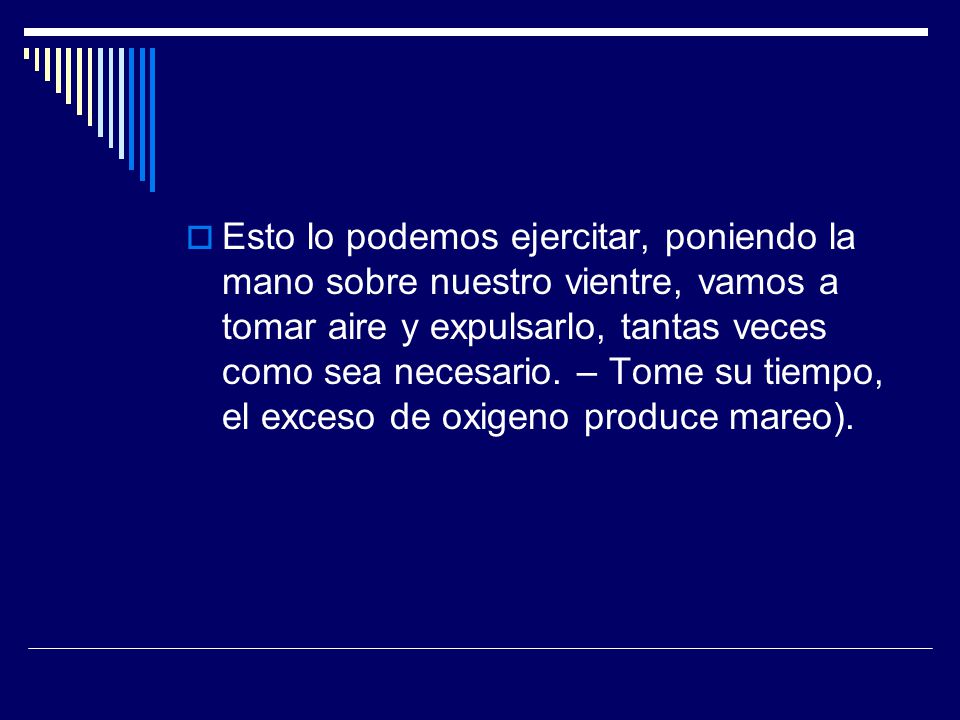 Esto lo podemos ejercitar, poniendo la mano sobre nuestro vientre, vamos a tomar aire y expulsarlo, tantas veces como sea necesario. – Tome su tiempo, el exceso de oxigeno produce mareo).